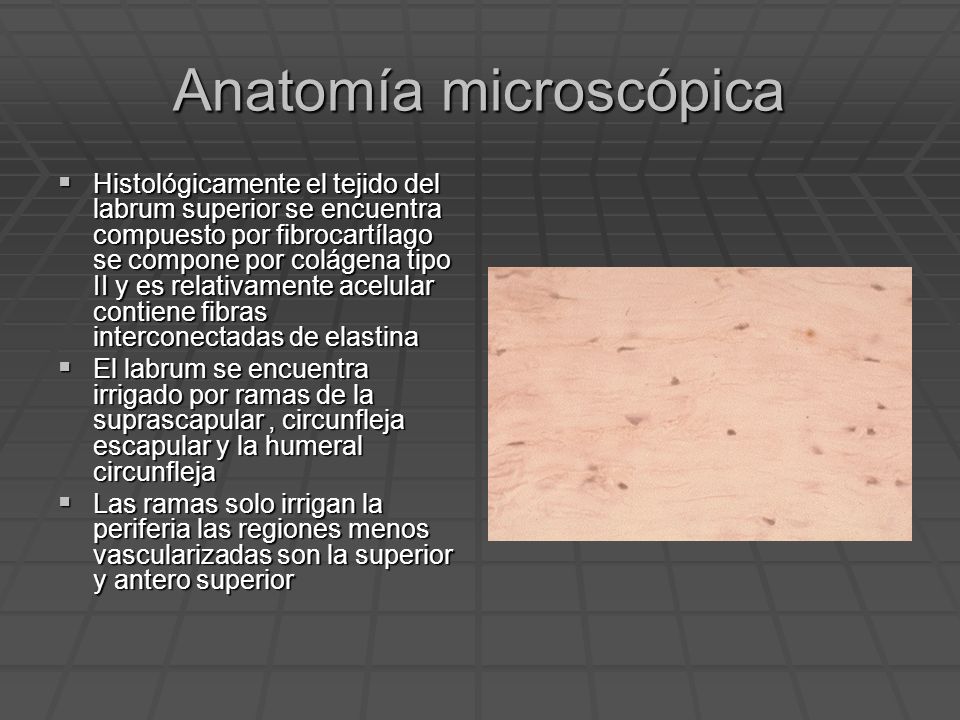 Anatomía microscópica

▪ Histológicamente el tejido del labrum superior se encuentra compuesto por fibrocartílago se compone por colágena tipo II y es relativamente acelular contiene fibras interconectadas de elastina

▪ El labrum se encuentra irrigado por ramas de la suprascapular , circunfleja escapular y la humeral circunfleja

▪ Las ramas solo irrigan la periferia las regiones menos vascularizadas son la superior y antero superior